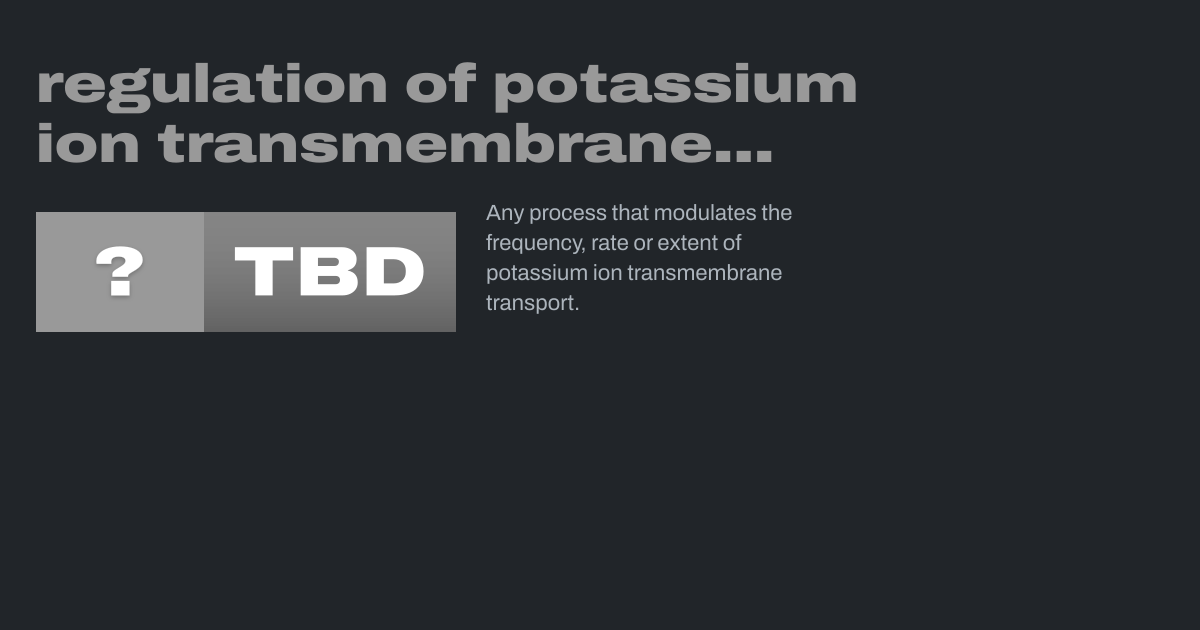 regulation of potassium ion transmembrane...

?

TBD

Any process that modulates the frequency, rate or extent of potassium ion transmembrane transport.